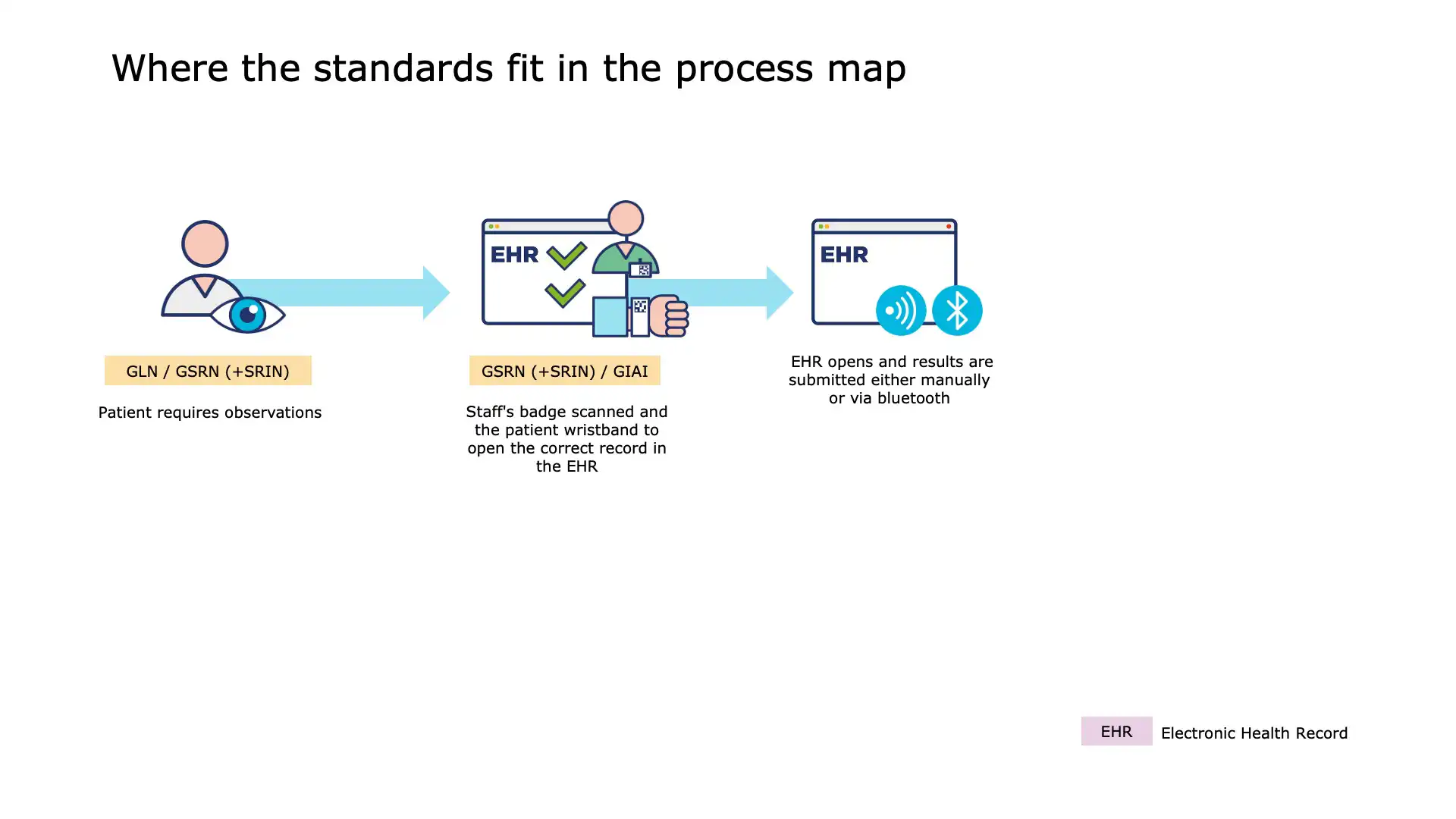 Where the standards fit in the process map

GLN / GSRN (+SRIN)

Patient requires observations

EHR

GSRN (+SRIN) / GIAI

Staff's badge scanned and the patient wristband to open the correct record in the EHR

EHR

EHR opens and results are submitted either manually or via bluetooth

EHR Electronic Health Record